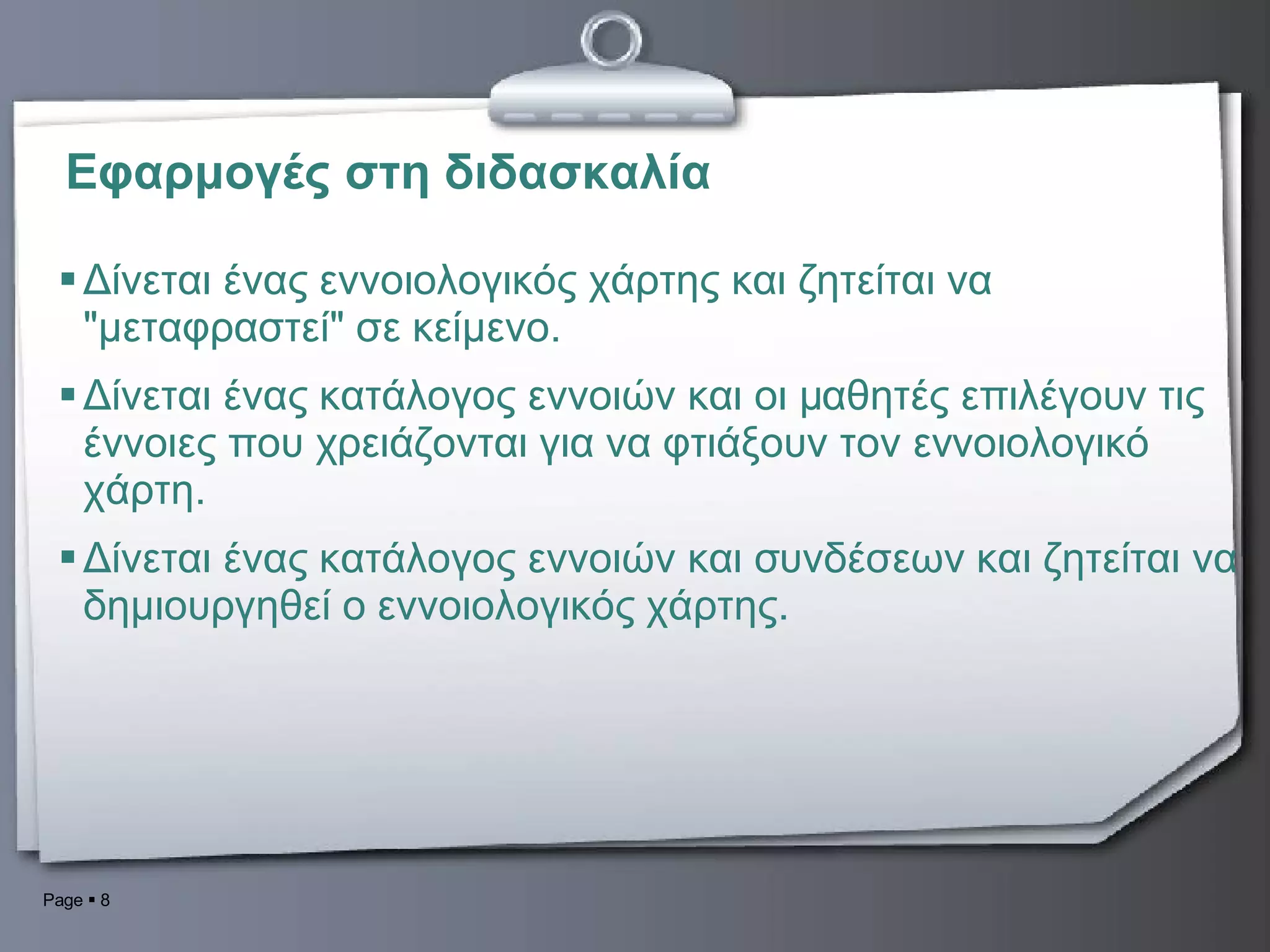 Εφαρμογές στη διδασκαλία

▪ Δίνεται ένας εννοιολογικός χάρτης και ζητείται να "μεταφραστεί" σε κείμενο.

▪ Δίνεται ένας κατάλογος εννοιών και οι μαθητές επιλέγουν τις έννοιες που χρειάζονται για να φτιάξουν τον εννοιολογικό χάρτη.

▪ Δίνεται ένας κατάλογος εννοιών και συνδέσεων και ζητείται να δημιουργηθεί ο εννοιολογικός χάρτης.

Page ▪ 8